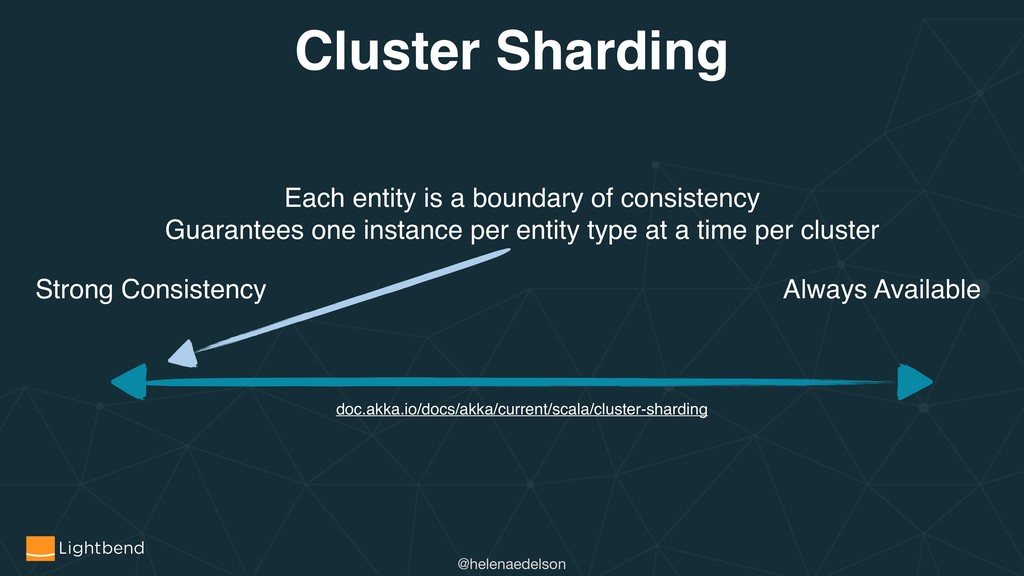 Cluster Sharding

Each entity is a boundary of consistency
Guarantees one instance per entity type at a time per cluster

Strong Consistency

Always Available

doc.akka.io/docs/akka/current/scala/cluster-sharding

Lightbend

@helenaedelson